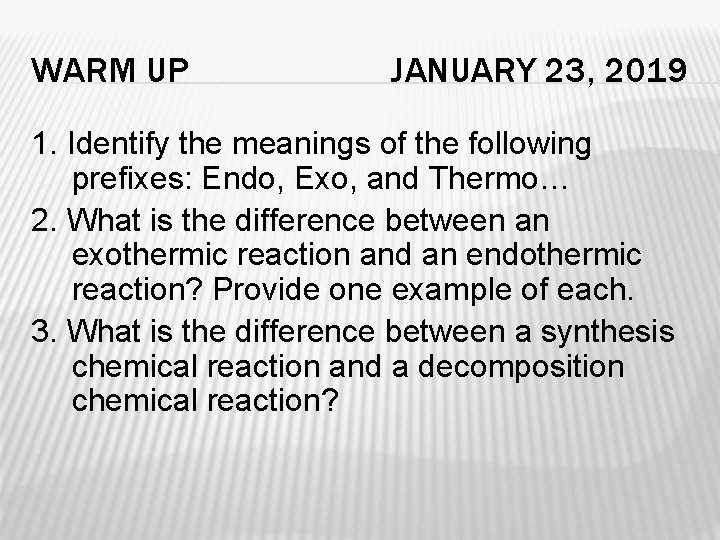 WARM UP JANUARY 23, 2019

1. Identify the meanings of the following prefixes: Endo, Exo, and Thermo…

2. What is the difference between an exothermic reaction and an endothermic reaction? Provide one example of each.

3. What is the difference between a synthesis chemical reaction and a decomposition chemical reaction?